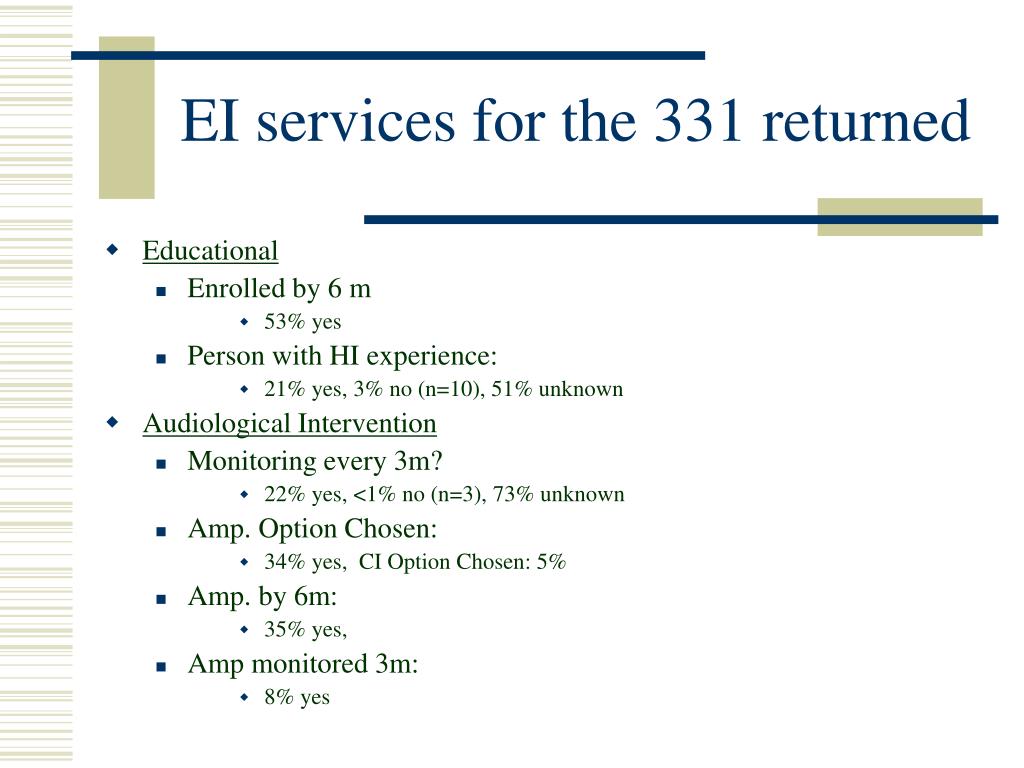 EI services for the 331 returned

Educational
Enrolled by 6 m
53% yes
Person with HI experience:
21% yes, 3% no (n=10), 51% unknown
Audiological Intervention
Monitoring every 3m?
22% yes, <1% no (n=3), 73% unknown
Amp. Option Chosen:
34% yes, CI Option Chosen: 5%
Amp. by 6m:
35% yes,
Amp monitored 3m:
8% yes